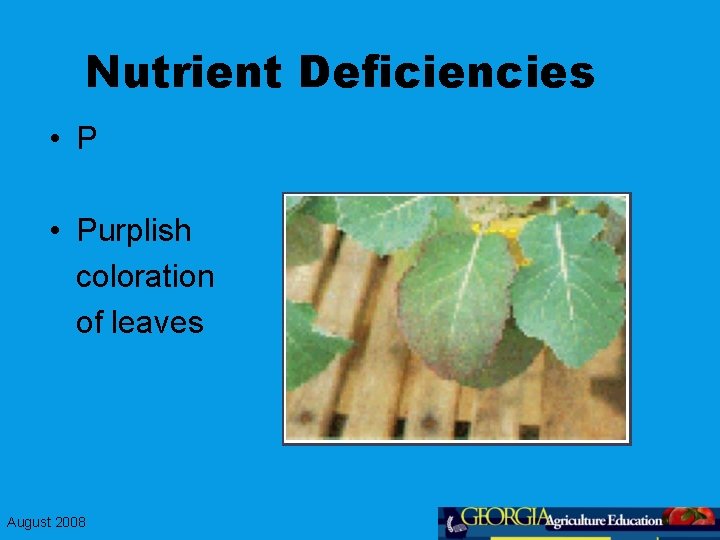 Nutrient Deficiencies

• P

• Purplish coloration of leaves

August 2008

GEORGIA Agriculture Education